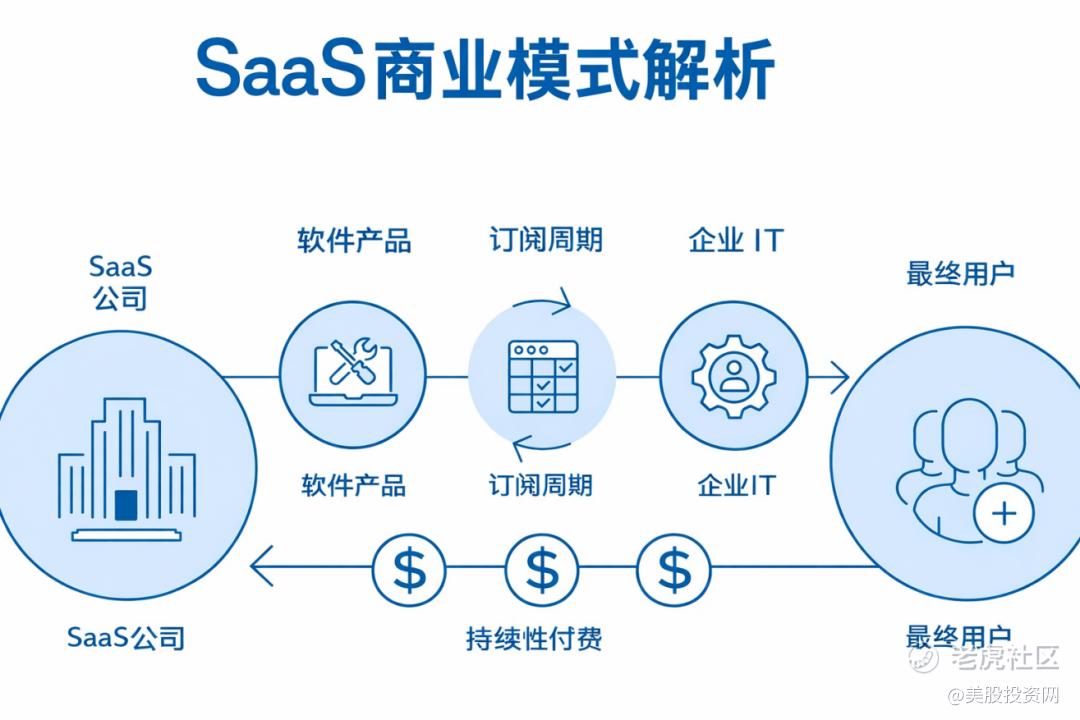 SaaS商业模式解析

SaaS
公司

软件产品

订阅周期

企业 IT

最终用户

软件产品

订阅周期

企业IT

$ $ $

SaaS公司

持续性付费

最终用户

老虎社区

@美股投资网